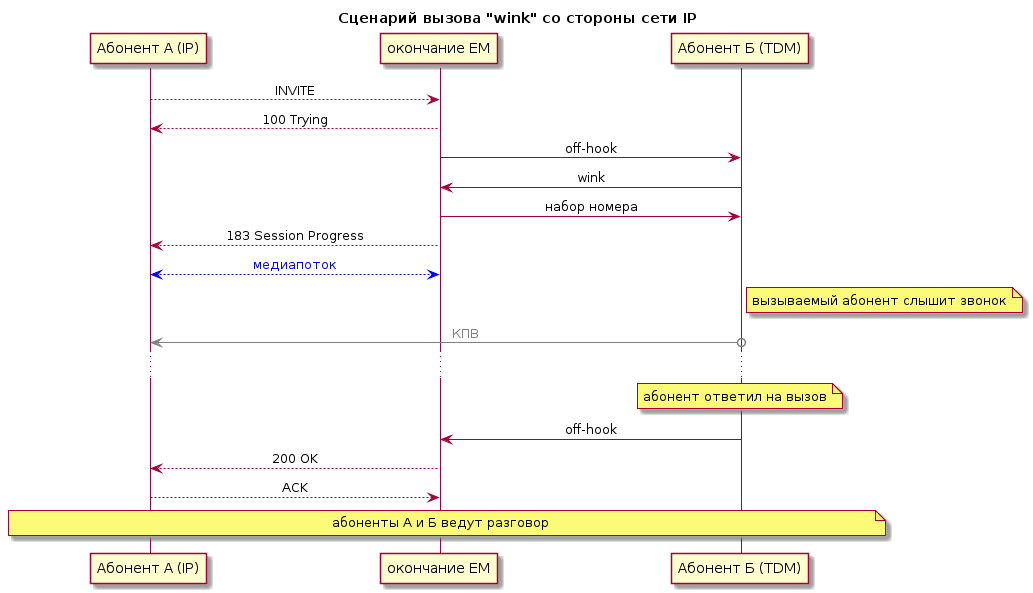 Сценарий вызова "wink" со стороны сети IP

Абонент А (IP)

окончание EM

Абонент Б (TDM)

INVITE

100 Trying

off-hook

wink

набор номера

183 Session Progress

медиапоток

вызываемый абонент слышит звонок

КПВ

абонент ответил на вызов

off-hook

200 OK

ACK

абоненты А и Б ведут разговор

Абонент А (IP)

окончание EM

Абонент Б (TDM)